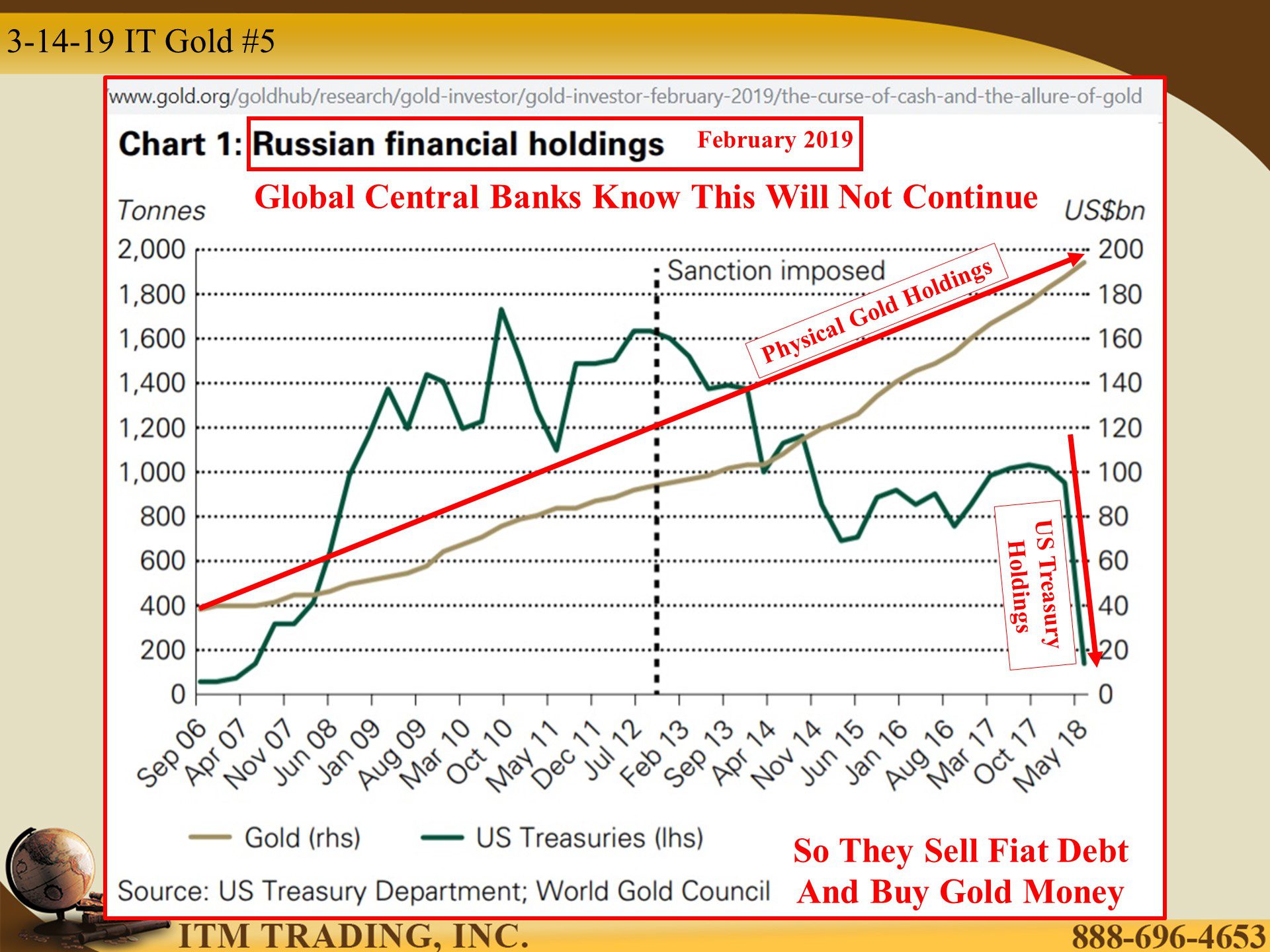 3-14-19 IT Gold #5

www.gold.org/goldhub/research/gold-investor/gold-investor-february-2019/the-curse-of-cash-and-the-allure-of-gold

Chart 1: Russian financial holdings February 2019

Global Central Banks Know This Will Not Continue

Tonnes

US$bn

2,000
1,800
1,600
1,400
1,200
1,000
800
600
400
200
0

200
180
160
140
120
100
80
60
40
20
0

Sanction imposed

Physical Gold Holdings

US Treasury Holdings

Sep 06 Apr 07 Nov 07 Jun 08 Jan 09 Aug 09 Mar 10 Oct 10 May 11 Dec 11 Jul 12 Feb 13 Sep 13 Apr 14 Nov 14 Jun 15 Jan 16 Aug 16 Mar 17 Oct 17 May 18

Gold (rhs) US Treasuries (lhs)

Source: US Treasury Department; World Gold Council

So They Sell Fiat Debt And Buy Gold Money

ITM TRADING, INC.

888-696-4653